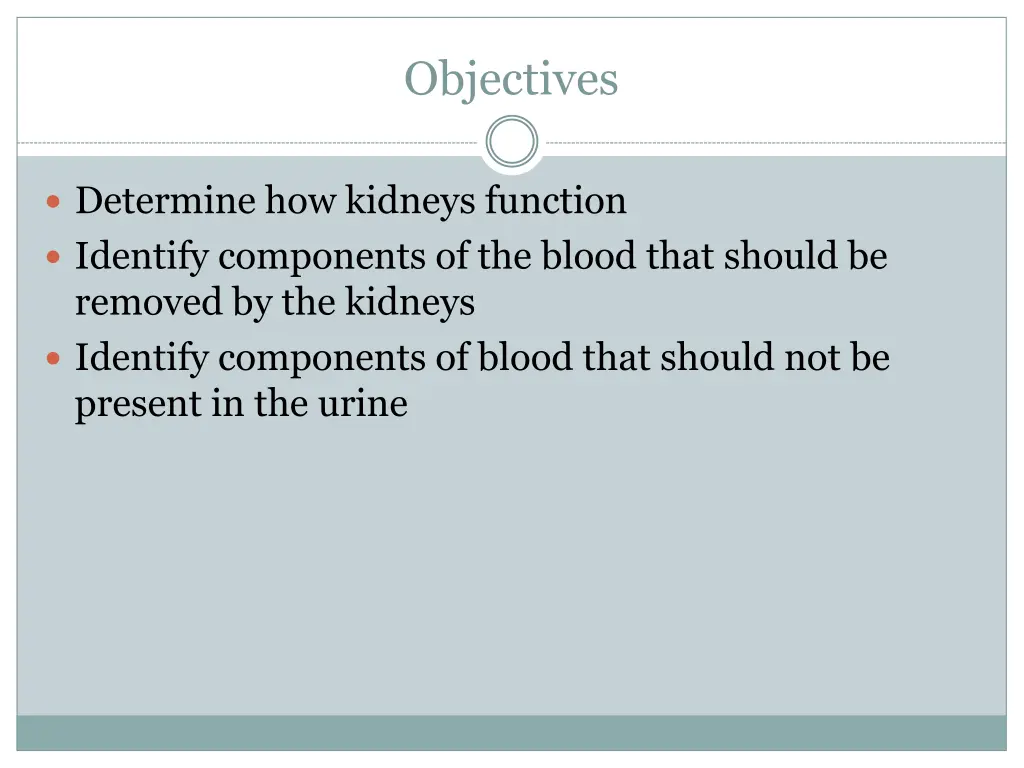 Objectives

- Determine how kidneys function
- Identify components of the blood that should be removed by the kidneys
- Identify components of blood that should not be present in the urine